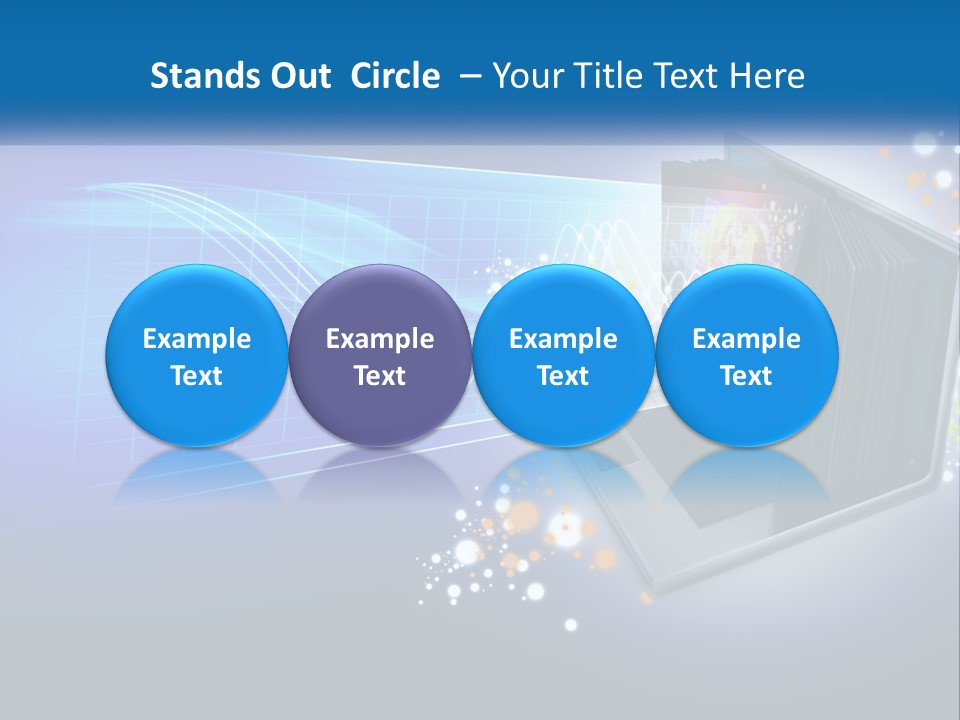 Stands Out Circle – Your Title Text Here

Example Text

Example Text

Example Text

Example Text